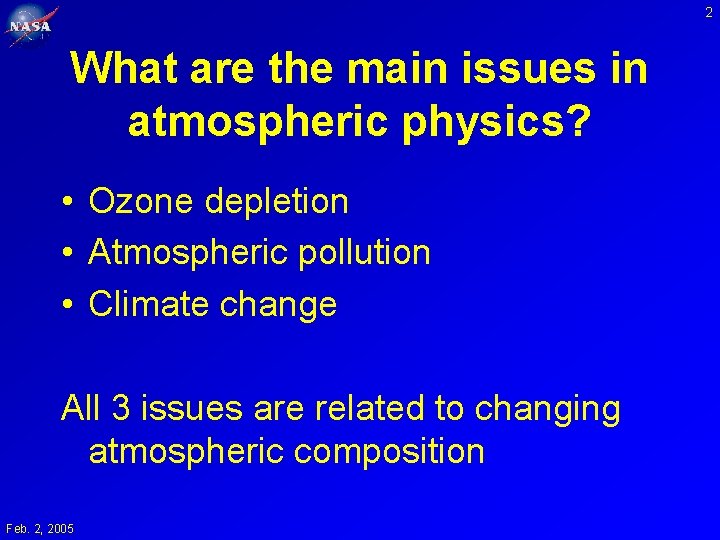 NASA

2

What are the main issues in atmospheric physics?

• Ozone depletion
• Atmospheric pollution
• Climate change

All 3 issues are related to changing atmospheric composition

Feb. 2, 2005